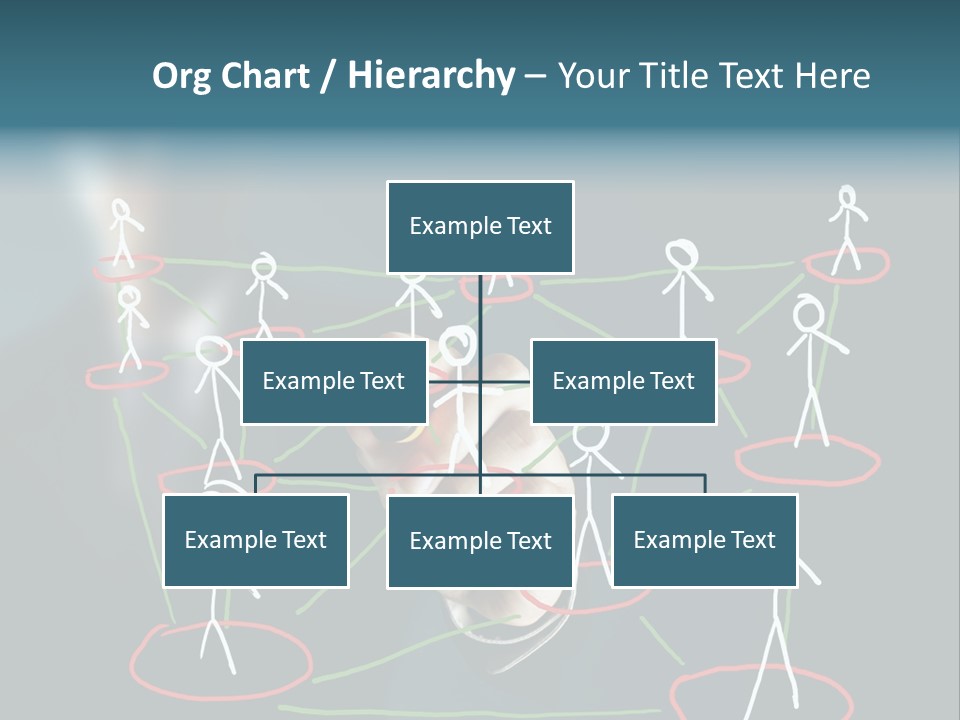 Org Chart / Hierarchy – Your Title Text Here

Example Text

Example Text

Example Text

Example Text

Example Text

Example Text